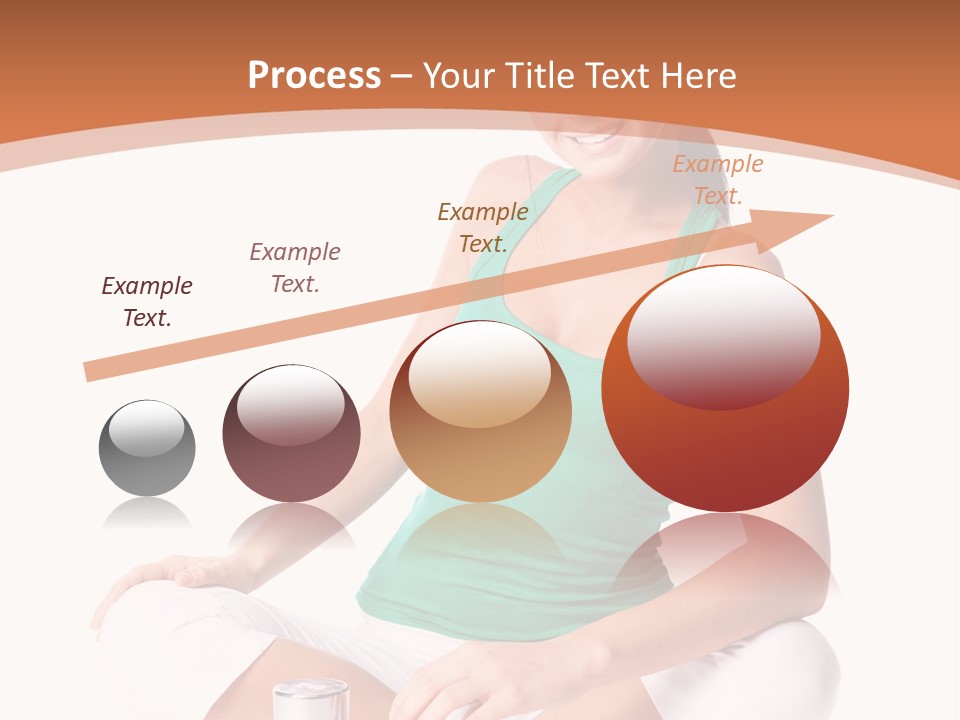 Process – Your Title Text Here

Example Text.

Example Text.

Example Text.

Example Text.